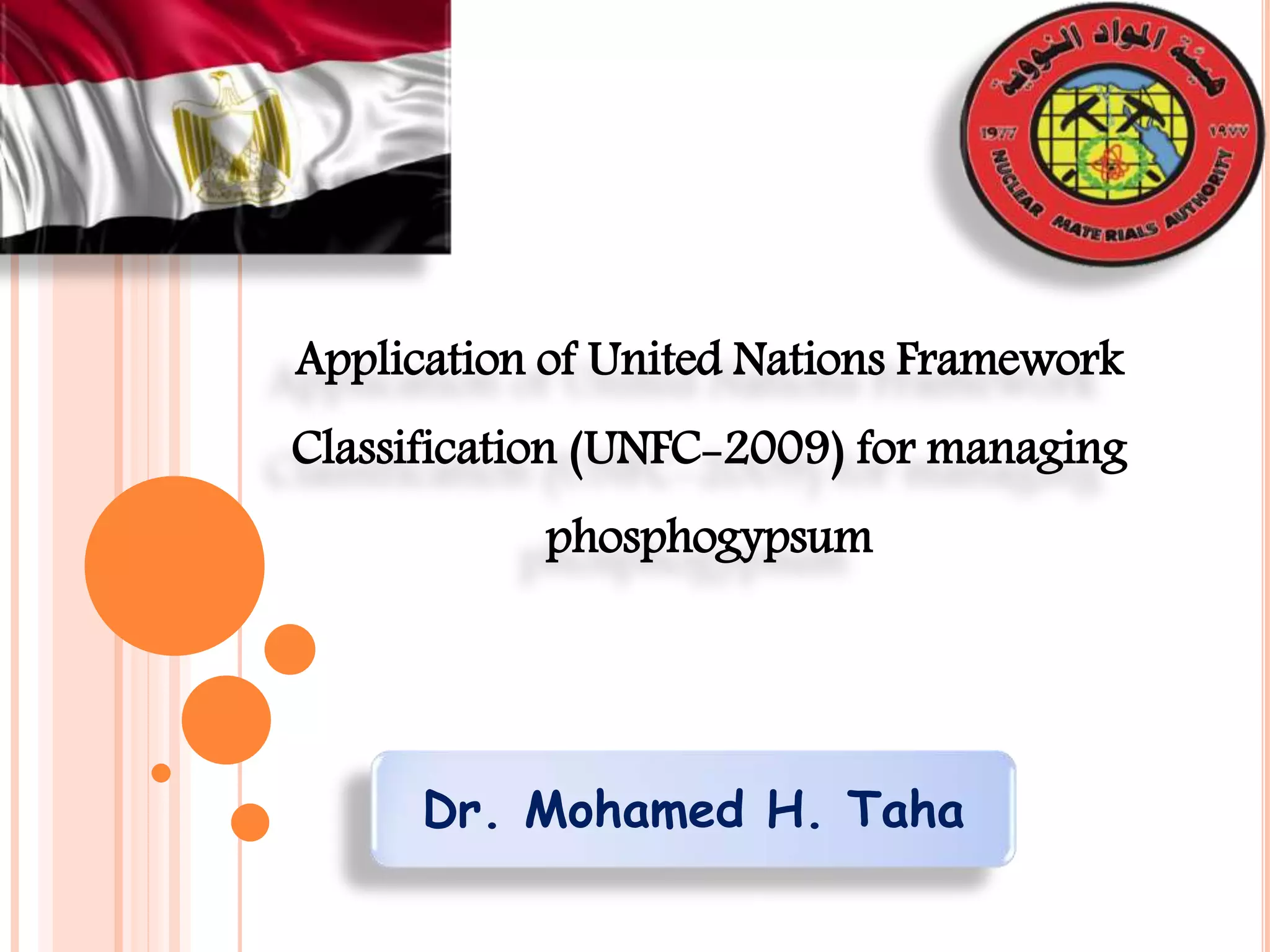 هيئة المواد النووية
1977
١٩٧٧
NUCLEAR MATERIALS AUTHORITY

Application of United Nations Framework Classification (UNFC-2009) for managing phosphogypsum

Dr. Mohamed H. Taha